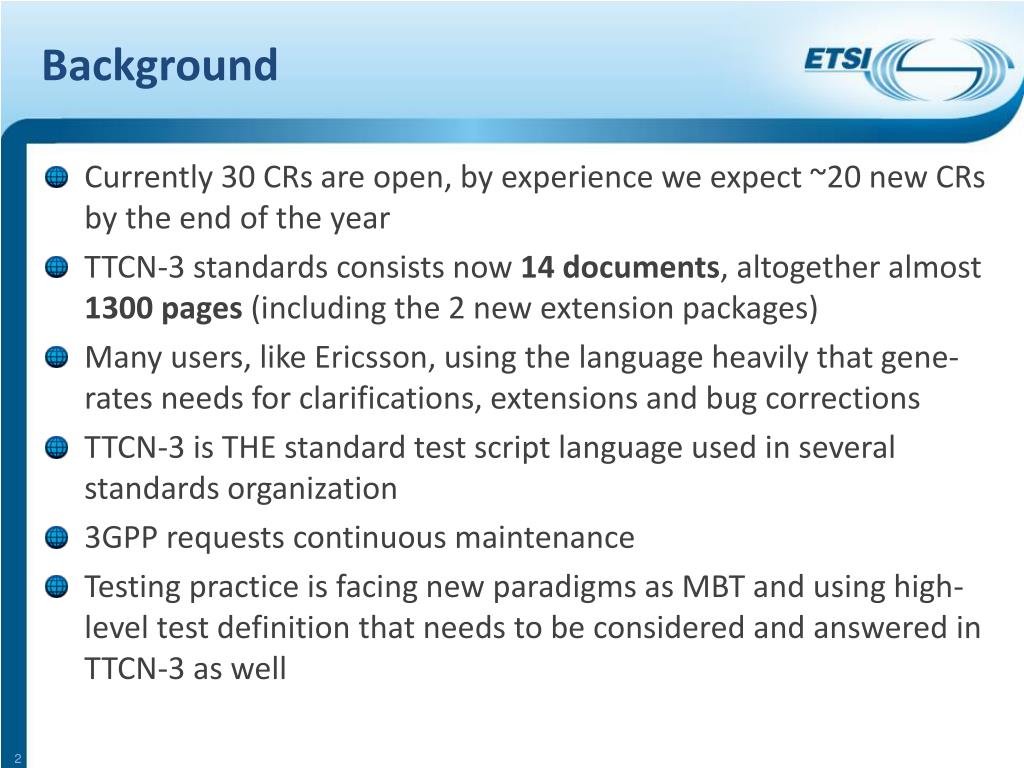 Background

ETSI

Currently 30 CRs are open, by experience we expect ~20 new CRs by the end of the year

TTCN-3 standards consists now **14 documents**, altogether almost **1300 pages** (including the 2 new extension packages)

Many users, like Ericsson, using the language heavily that generates needs for clarifications, extensions and bug corrections

TTCN-3 is THE standard test script language used in several standards organization

3GPP requests continuous maintenance

Testing practice is facing new paradigms as MBT and using high-level test definition that needs to be considered and answered in TTCN-3 as well

2